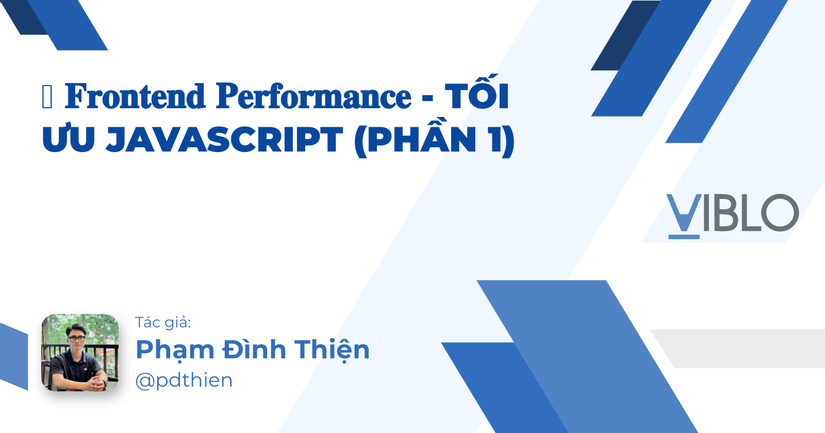 Frontend Performance - TỐI ƯU JAVASCRIPT (PHẦN 1)

VIBLO

Tác giả:
Phạm Đình Thiện
@pdthien